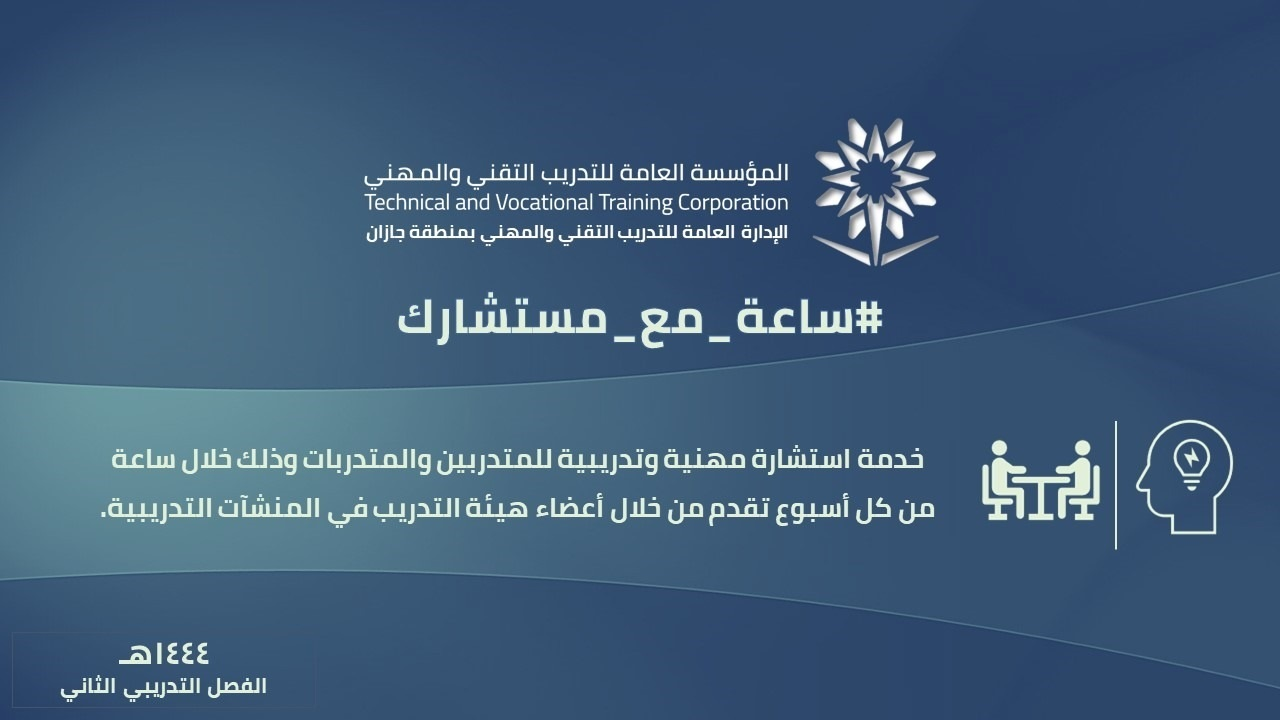 المؤسسة العامة للتدريب التقني والمهني
Technical and Vocational Training Corporation
الإدارة العامة للتدريب التقني والمهني بمنطقة جازان

#ساعة_مع_مستشارك

خدمة استشارة مهنية وتدريبية للمتدربين والمتدربات وذلك خلال ساعة من كل أسبوع تقدم من خلال أعضاء هيئة التدريب في المنشآت التدريبية.

١٤٤٤هـ
الفصل التدريبي الثاني